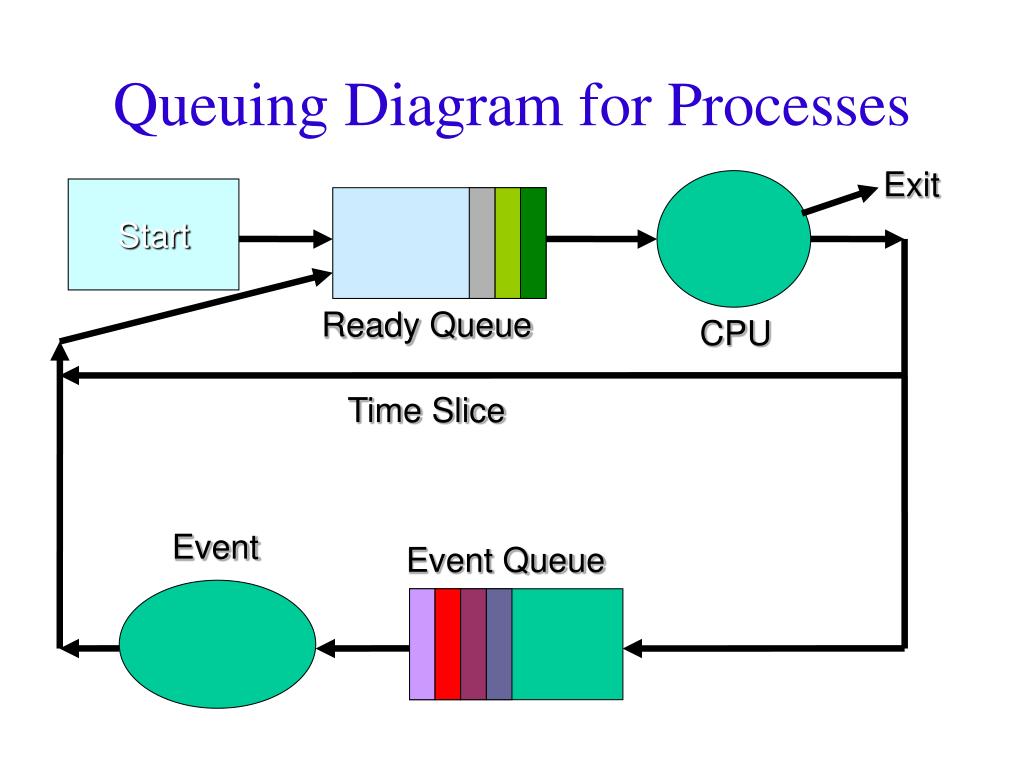 Queuing Diagram for Processes

Start

Ready Queue

CPU

Exit

Time Slice

Event

Event Queue